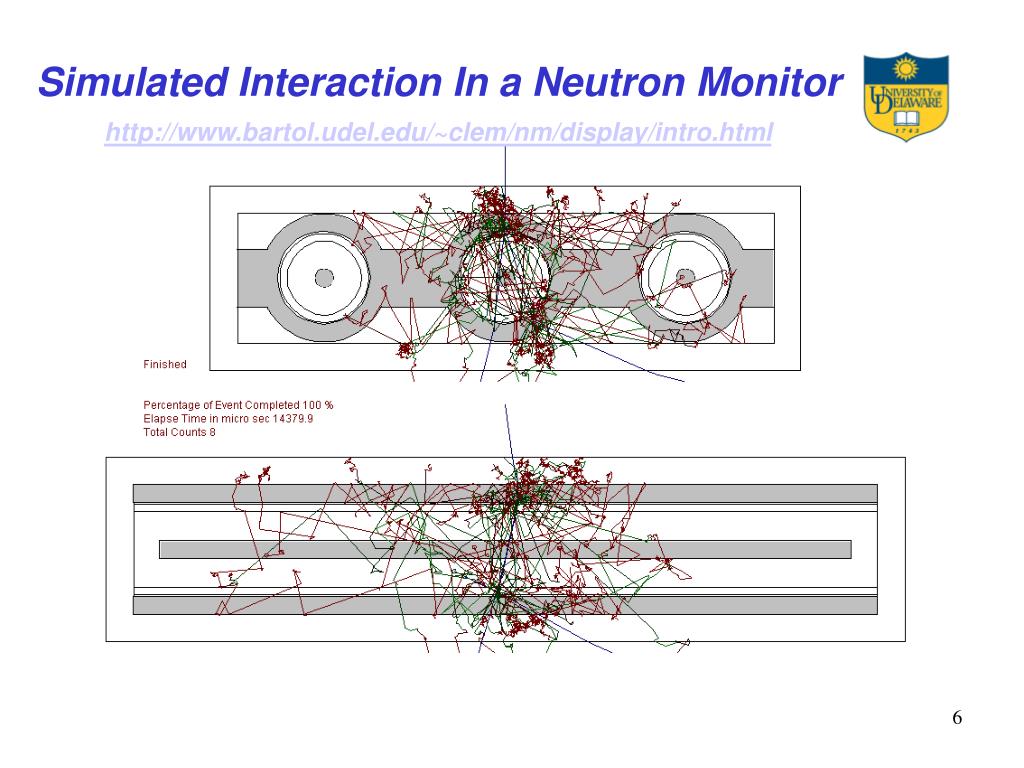 Simulated Interaction In a Neutron Monitor

http://www.bartol.udel.edu/~clem/nm/display/intro.html

UNIVERSITY OF DELAWARE
1743

Finished

Percentage of Event Completed 100 %
Elapse Time in micro sec 14379.9
Total Counts 8

6